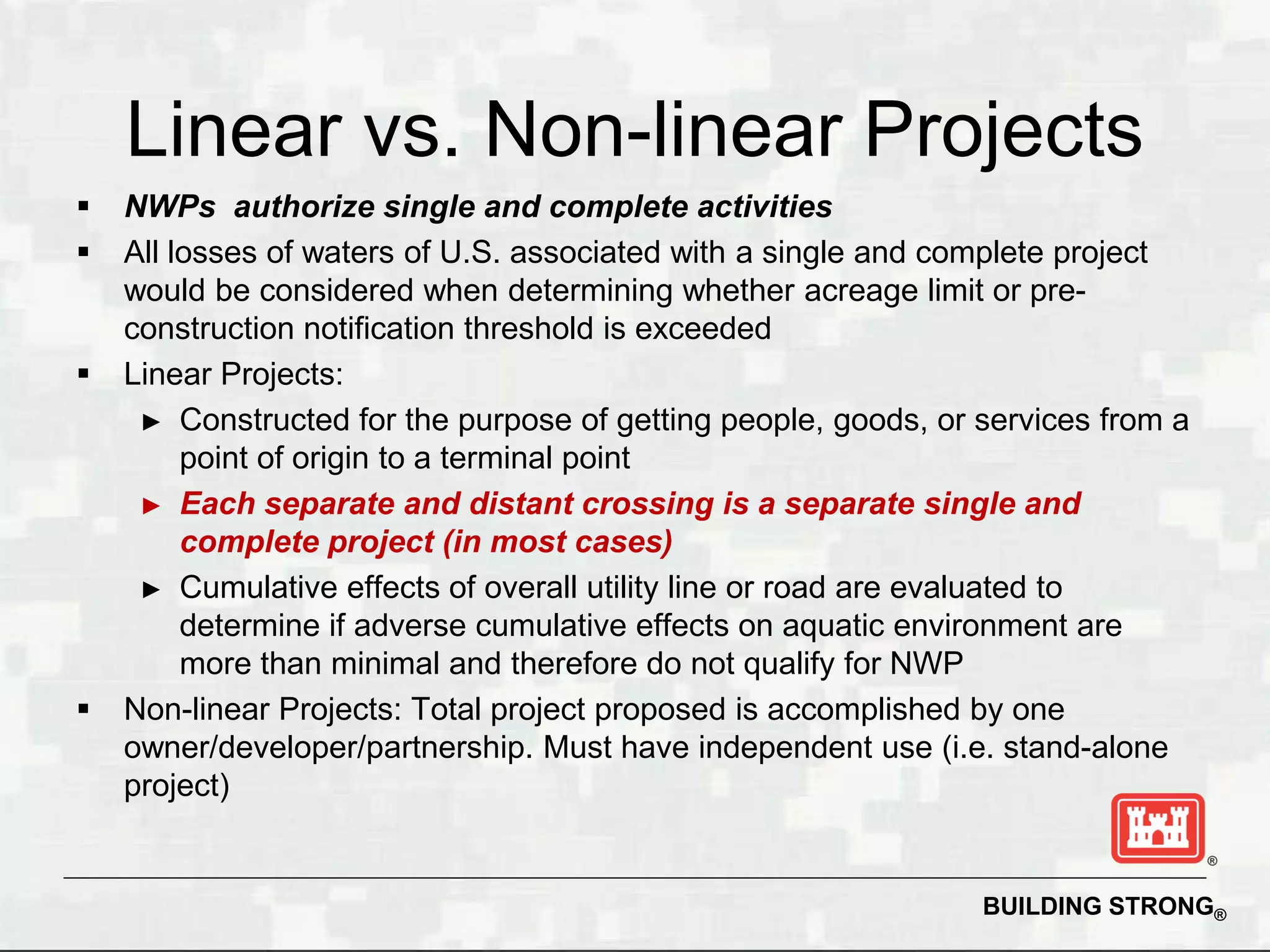 Linear vs. Non-linear Projects

▪ NWPs authorize single and complete activities

▪ All losses of waters of U.S. associated with a single and complete project would be considered when determining whether acreage limit or pre-construction notification threshold is exceeded

▪ Linear Projects:

► Constructed for the purpose of getting people, goods, or services from a point of origin to a terminal point

► Each separate and distant crossing is a separate single and complete project (in most cases)

► Cumulative effects of overall utility line or road are evaluated to determine if adverse cumulative effects on aquatic environment are more than minimal and therefore do not qualify for NWP

▪ Non-linear Projects: Total project proposed is accomplished by one owner/developer/partnership. Must have independent use (i.e. stand-alone project)

®

BUILDING STRONG®